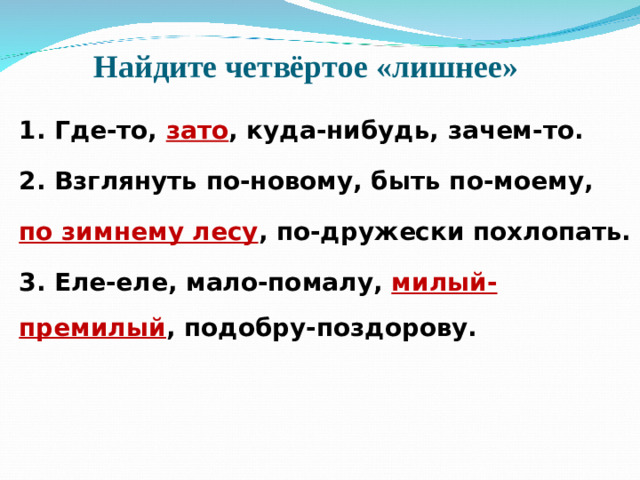 Найдите четвёртое «лишнее»

1. Где-то, зато, куда-нибудь, зачем-то.

2. Взглянуть по-новому, быть по-моему, по зимнему лесу, по-дружески похлопать.

3. Еле-еле, мало-помалу, милый-премилый, подобру-поздорову.